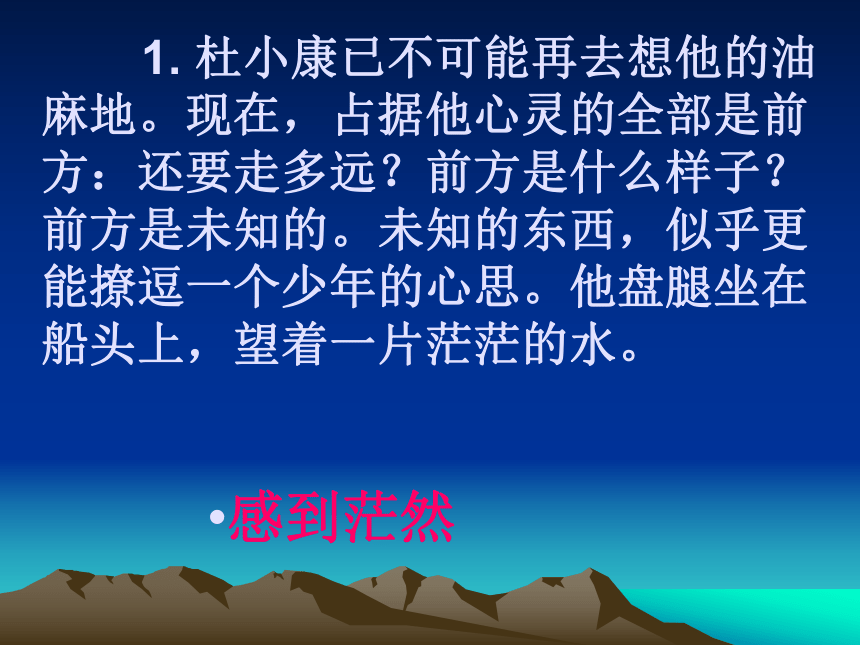 1. 杜小康已不可能再去想他的油麻地。现在，占据他心灵的全部是前方：还要走多远？前方是什么样子？前方是未知的。未知的东西，似乎更能撩逗一个少年的心思。他盘腿坐在船头上，望着一片茫茫的水。

•感到茫然